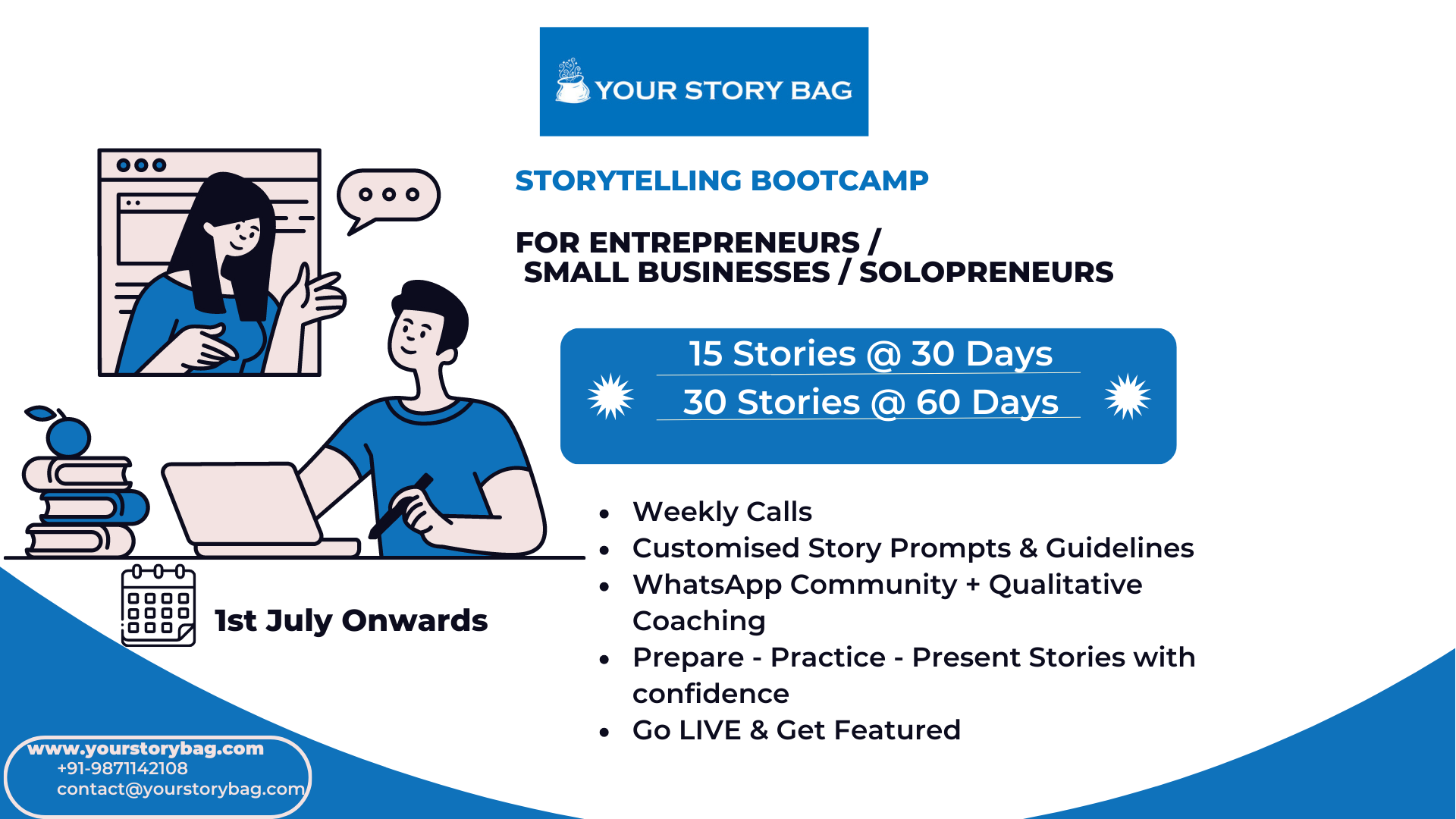 YOUR STORY BAG

STORYTELLING BOOTCAMP

FOR ENTREPRENEURS / SMALL BUSINESSES / SOLOPRENEURS

15 Stories @ 30 Days
30 Stories @ 60 Days

- Weekly Calls
- Customised Story Prompts & Guidelines
- WhatsApp Community + Qualitative Coaching
- Prepare - Practice - Present Stories with confidence
- Go LIVE & Get Featured

1st July Onwards

www.yourstorybag.com
+91-9871142108
contact@yourstorybag.com